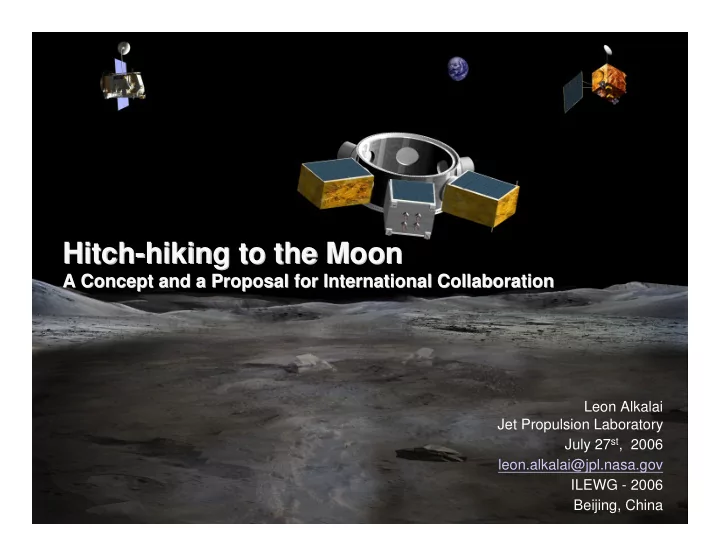 Hitch-hiking to the Moon
A Concept and a Proposal for International Collaboration

Leon Alkalai
Jet Propulsion Laboratory
July 27$^{st}$, 2006
leon.alkalai@jpl.nasa.gov
ILEWG - 2006
Beijing, China